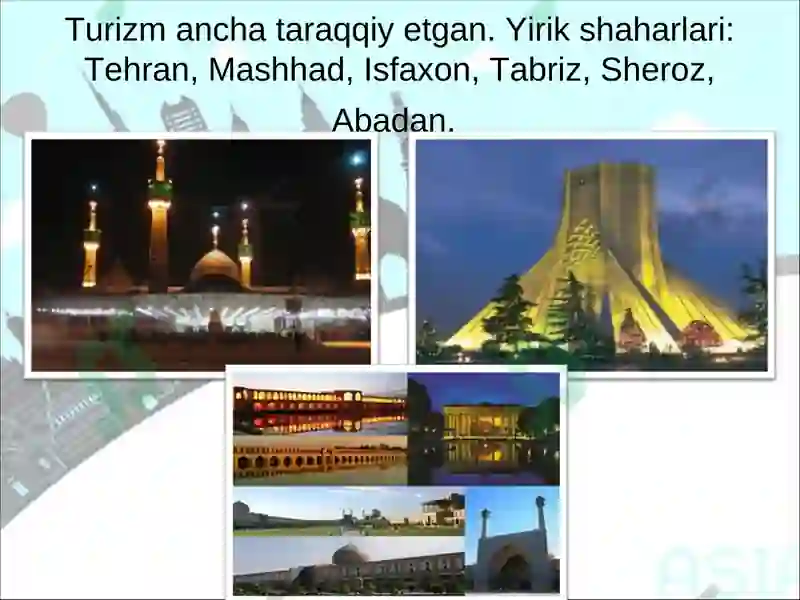 Turizm ancha taraqqiy etgan. Yirik shaharlari: Tehran, Mashhad, Isfaxon, Tabriz, Sheroz, Abadan.

ASI